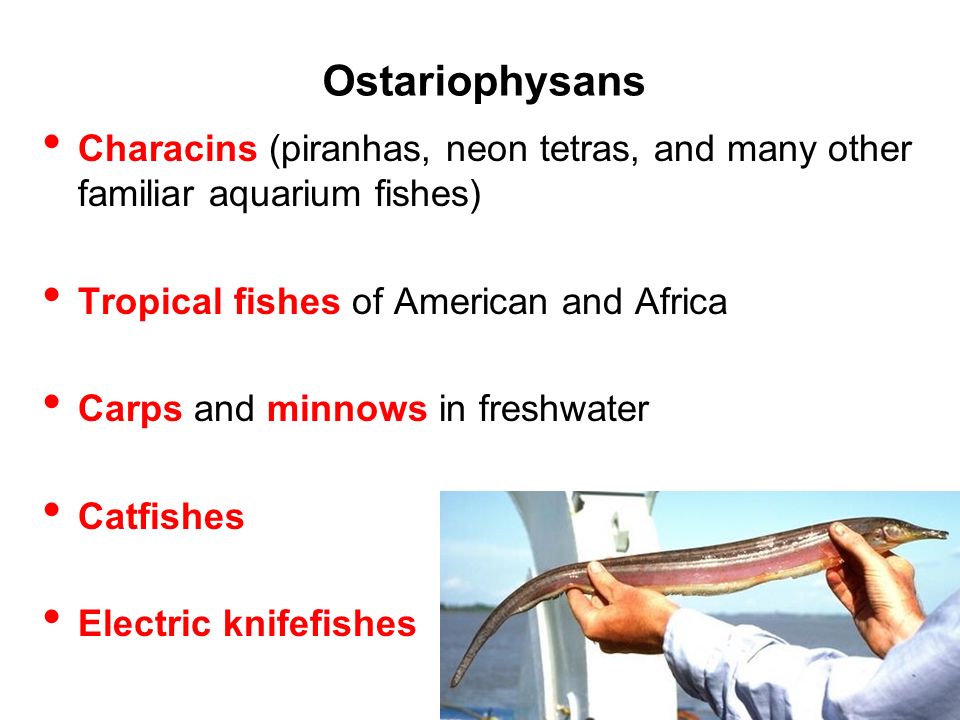 Ostariophysans

• Characins (piranhas, neon tetras, and many other familiar aquarium fishes)

• Tropical fishes of American and Africa

• Carps and minnows in freshwater

• Catfishes

• Electric knifefishes